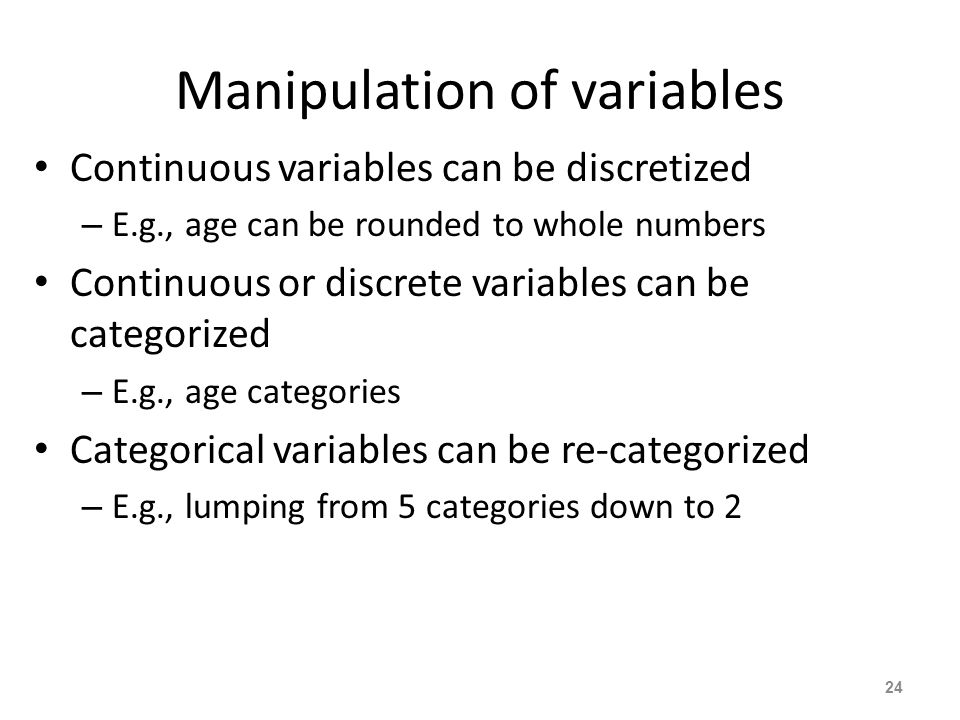 Manipulation of variables

• Continuous variables can be discretized
  – E.g., age can be rounded to whole numbers
• Continuous or discrete variables can be categorized
  – E.g., age categories
• Categorical variables can be re-categorized
  – E.g., lumping from 5 categories down to 2

24